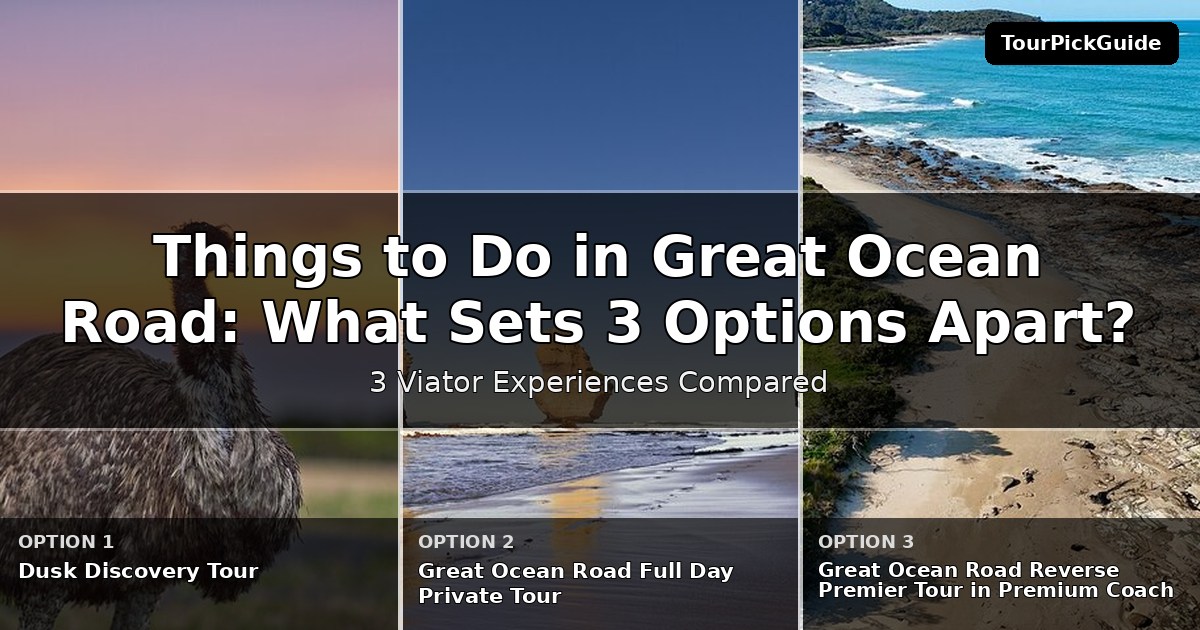 TourPickGuide

Things to Do in Great Ocean Road: What Sets 3 Options Apart?

3 Viator Experiences Compared

OPTION 1
Dusk Discovery Tour

OPTION 2
Great Ocean Road Full Day Private Tour

OPTION 3
Great Ocean Road Reverse Premier Tour in Premium Coach